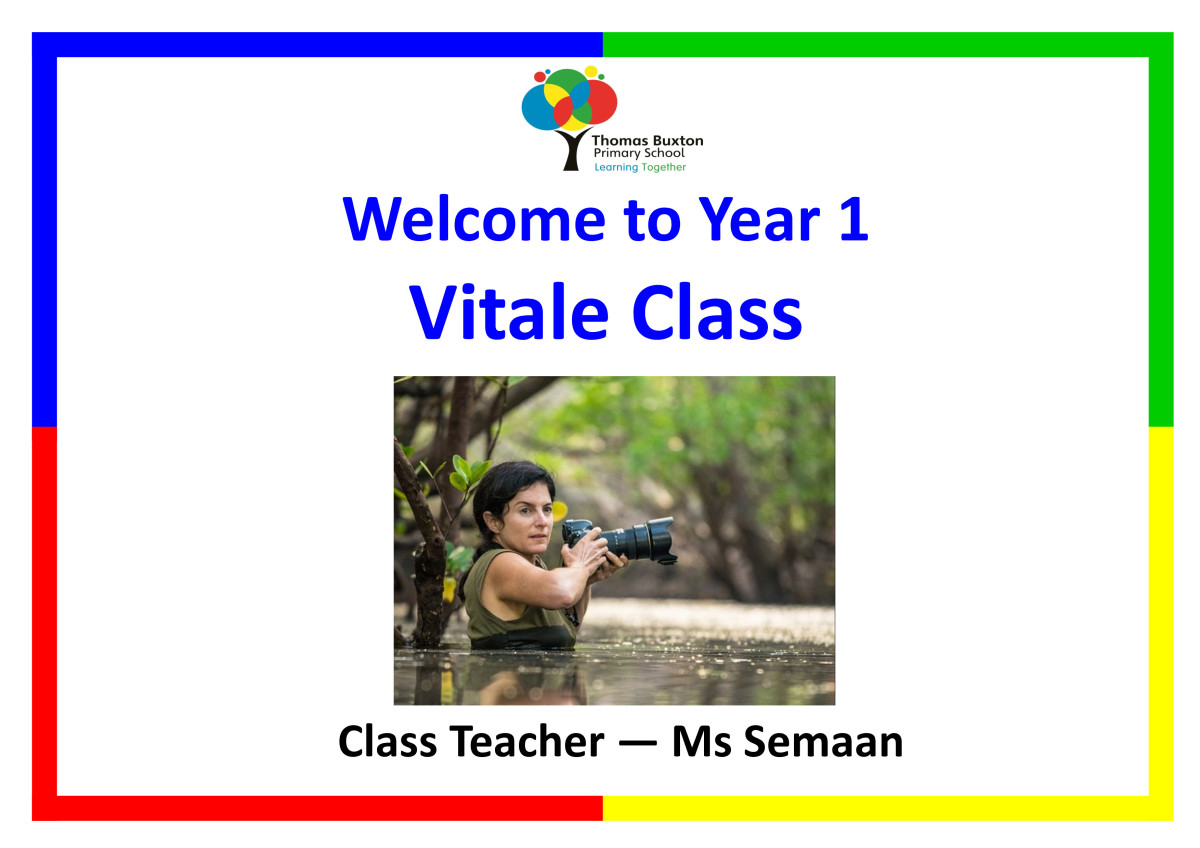 Thomas Buxton
Primary School
Learning Together

Welcome to Year 1

Vitale Class

Class Teacher — Ms Semaan